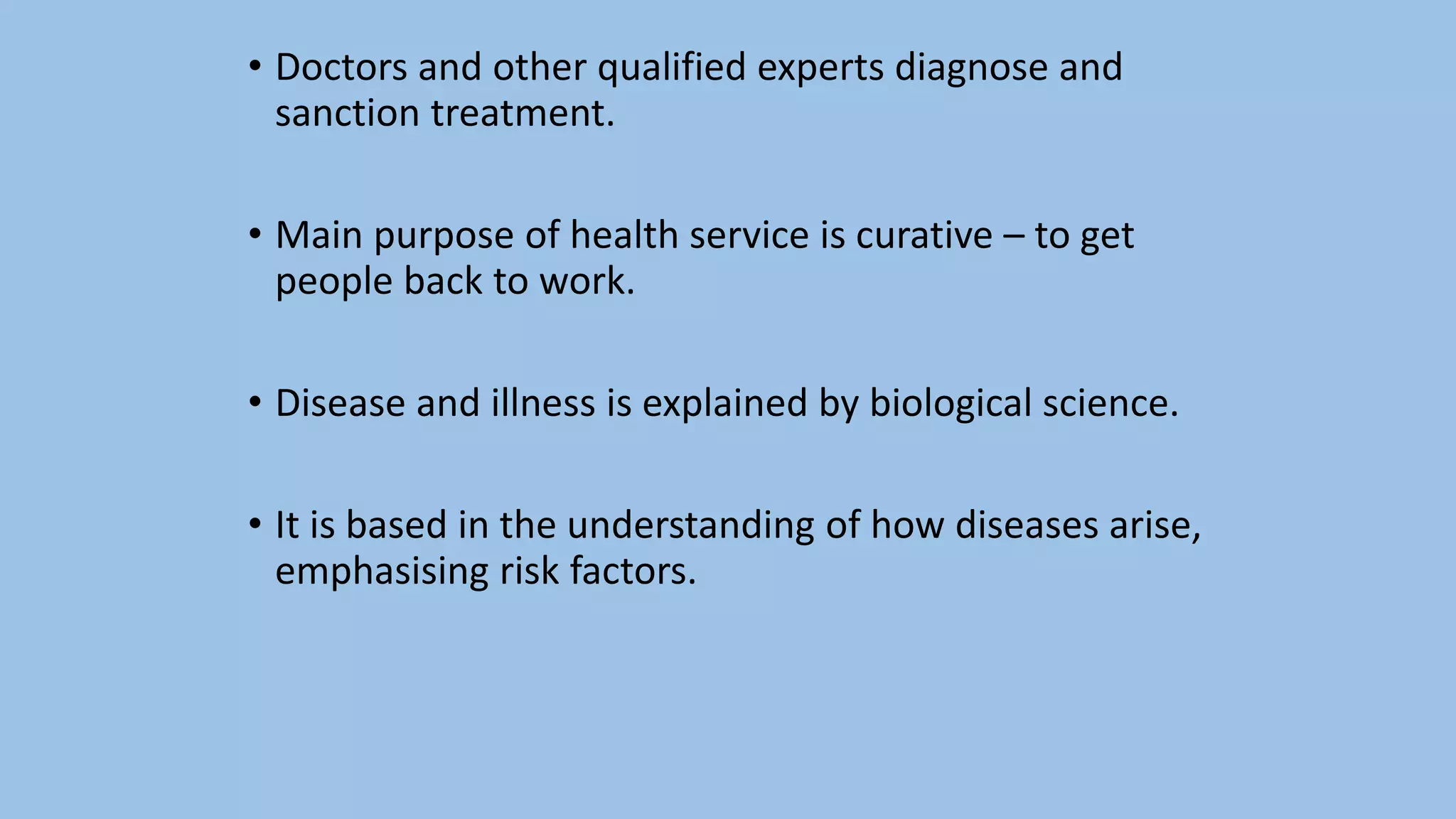 • Doctors and other qualified experts diagnose and sanction treatment.

• Main purpose of health service is curative – to get people back to work.

• Disease and illness is explained by biological science.

• It is based in the understanding of how diseases arise, emphasising risk factors.